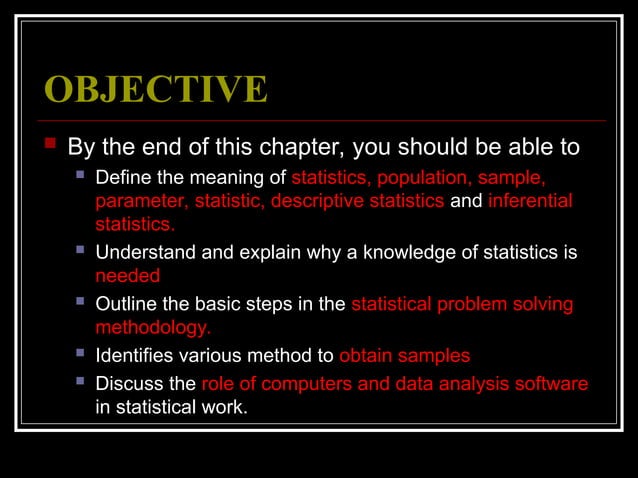 OBJECTIVE

By the end of this chapter, you should be able to

Define the meaning of statistics, population, sample, parameter, statistic, descriptive statistics and inferential statistics.

Understand and explain why a knowledge of statistics is needed

Outline the basic steps in the statistical problem solving methodology.

Identifies various method to obtain samples

Discuss the role of computers and data analysis software in statistical work.